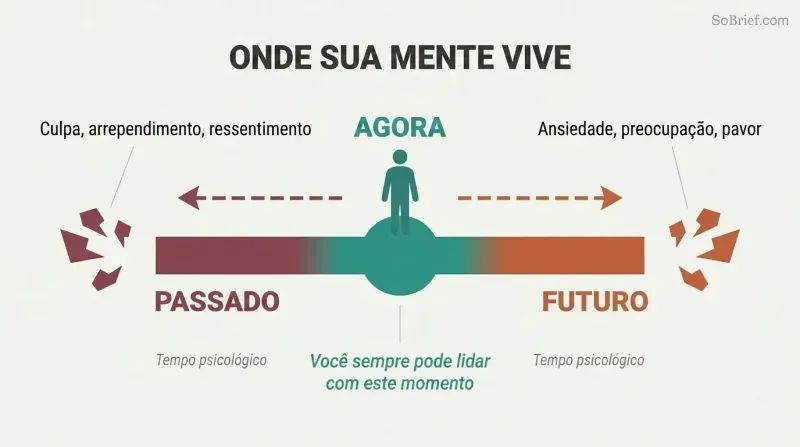 SoBrief.com

ONDE SUA MENTE VIVE

Culpa, arrependimento, ressentimento

AGORA

Ansiedade, preocupação, pavor

PASSADO

FUTURO

Tempo psicológico

Você sempre pode lidar com este momento

Tempo psicológico